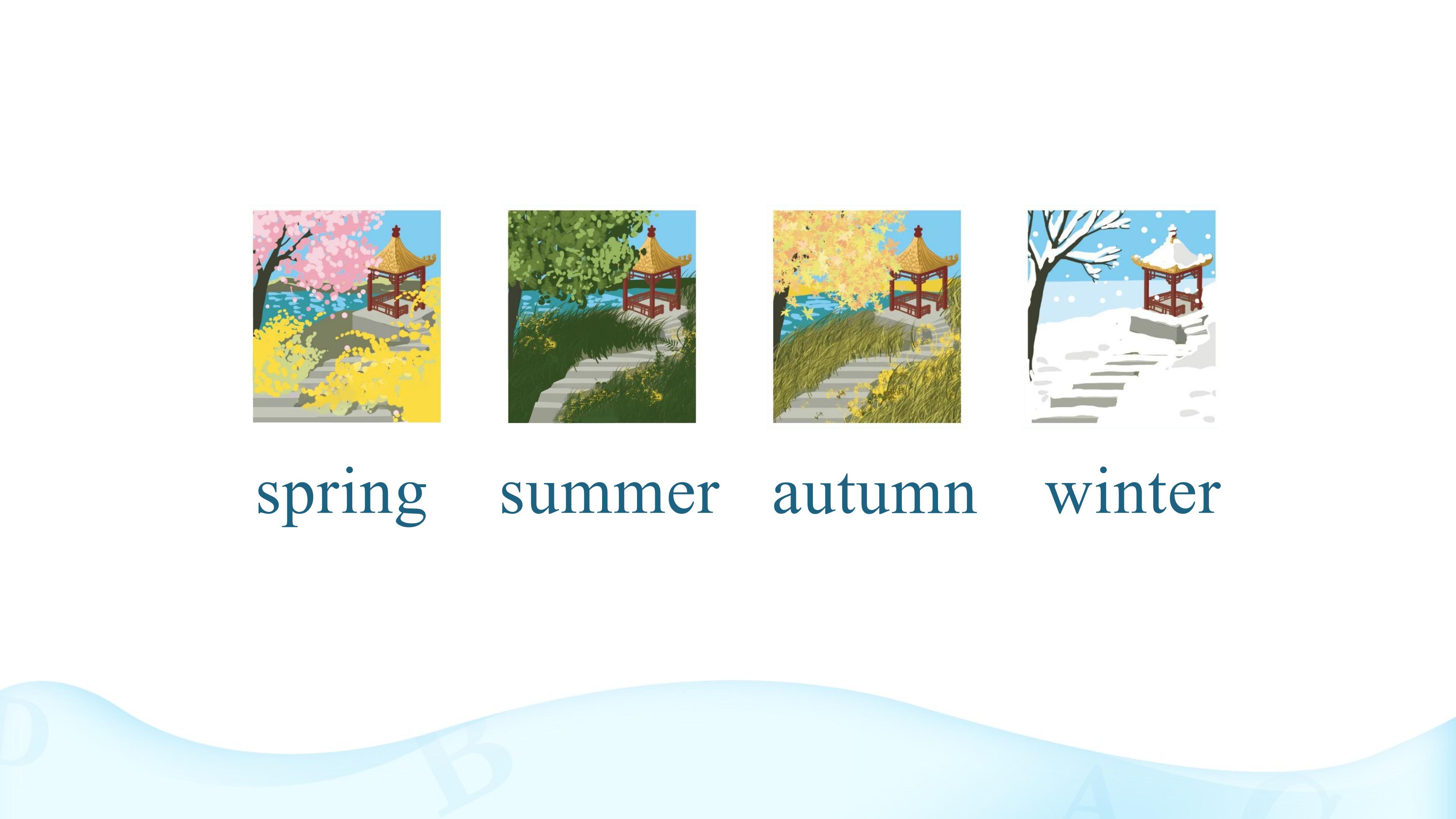 spring summer autumn winter